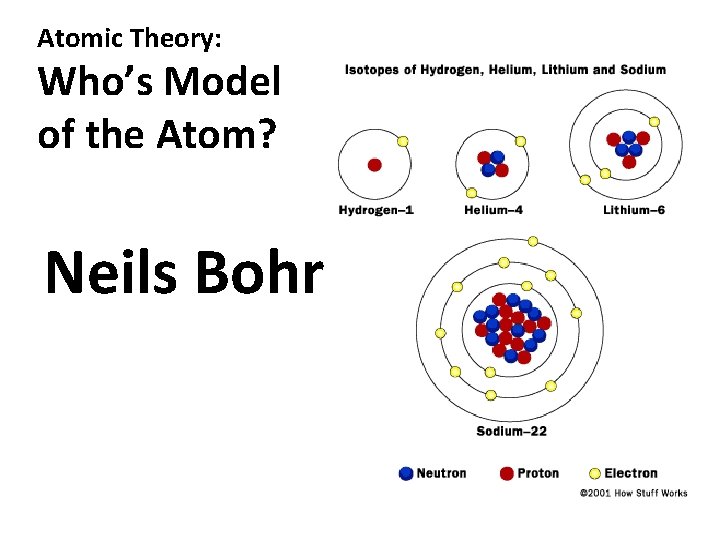 Atomic Theory:
Who's Model of the Atom?

Neils Bohr

Isotopes of Hydrogen, Helium, Lithium and Sodium

Hydrogen–1

Helium–4

Lithium–6

Sodium–22

Neutron Proton Electron

©2001 How Stuff Works